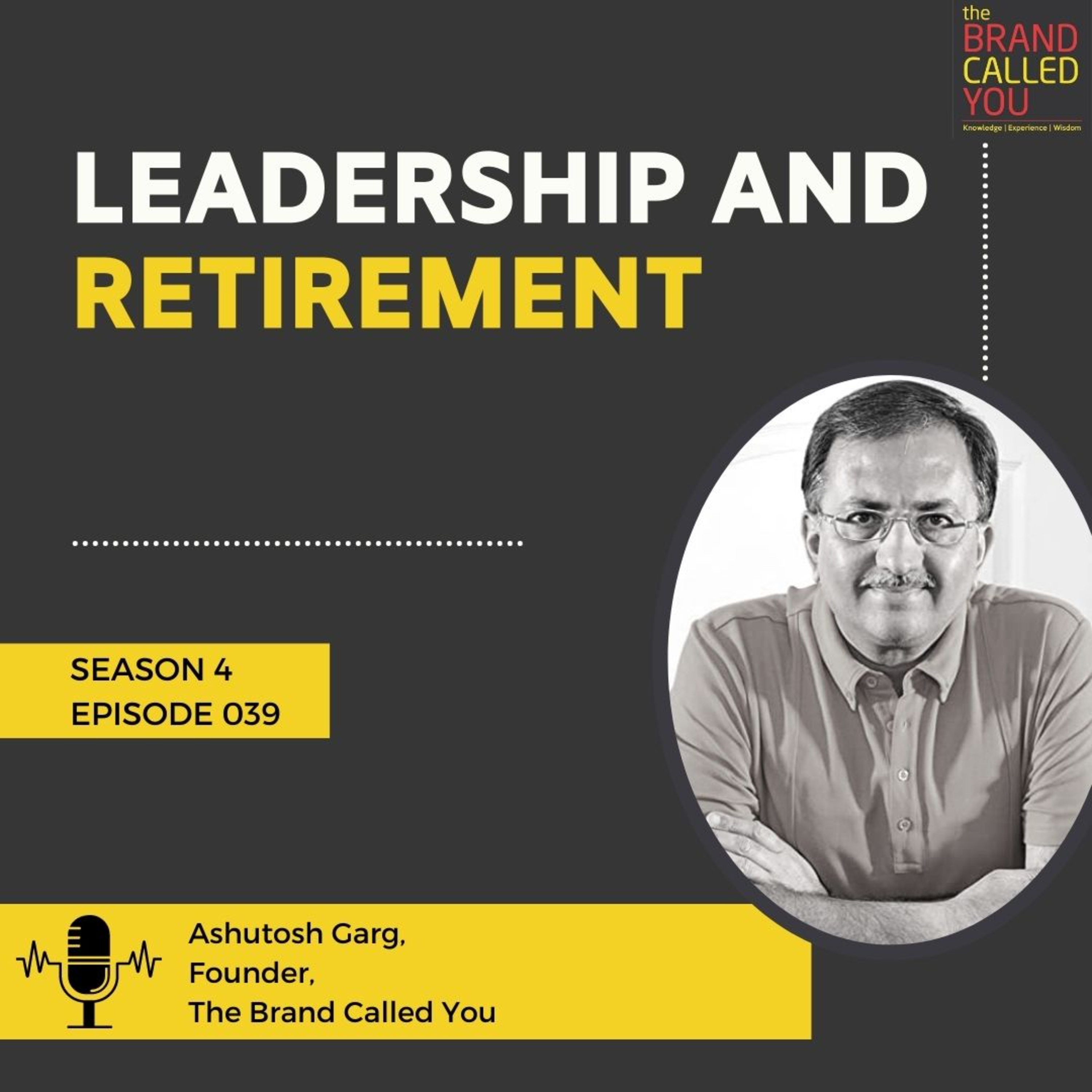 the
BRAND
CALLED
YOU
Knowledge | Experience | Wisdom

LEADERSHIP AND
RETIREMENT

SEASON 4
EPISODE 039

Ashutosh Garg,
Founder,
The Brand Called You